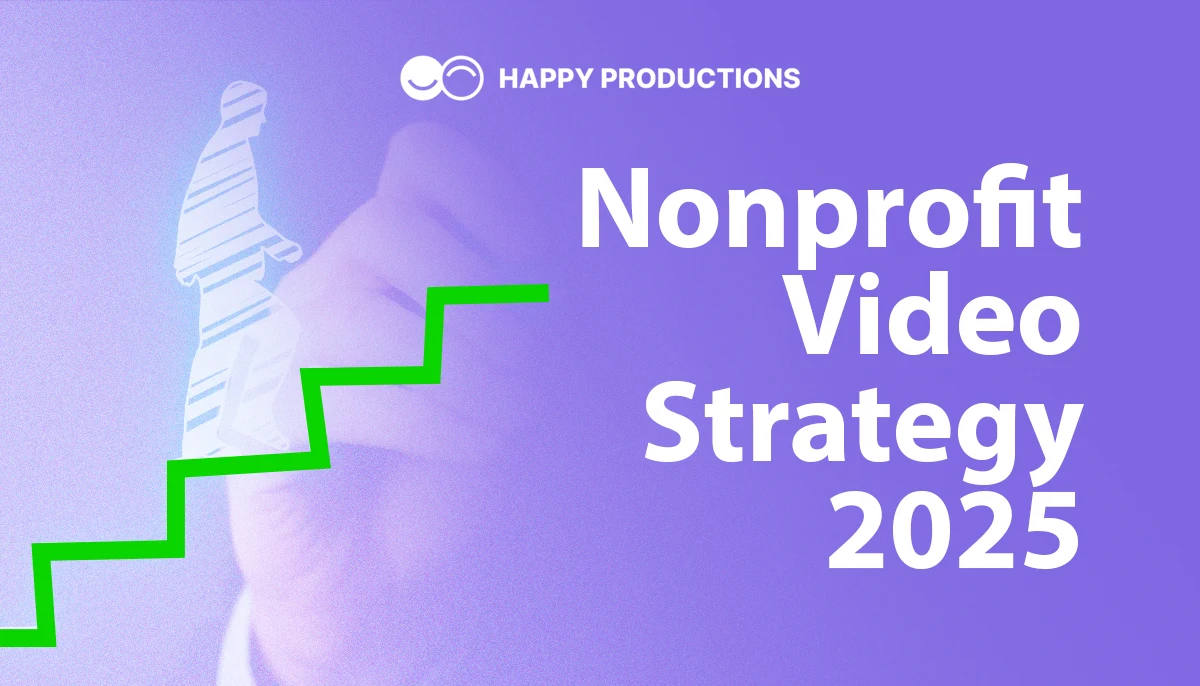 HAPPY PRODUCTIONS

Nonprofit Video Strategy 2025